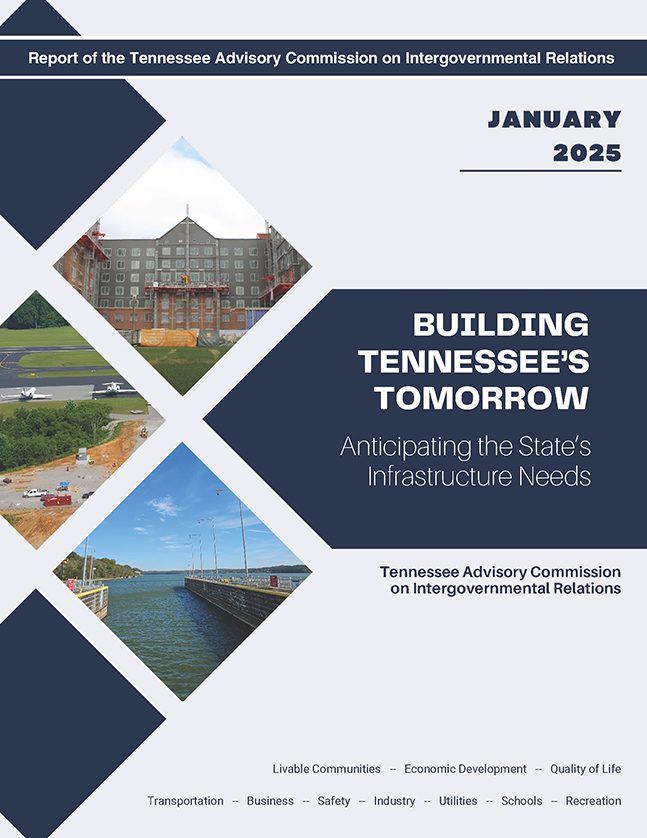 Report of the Tennessee Advisory Commission on Intergovernmental Relations

JANUARY 2025

BUILDING TENNESSEE'S TOMORROW

Anticipating the State's Infrastructure Needs

Tennessee Advisory Commission on Intergovernmental Relations

Livable Communities -- Economic Development -- Quality of Life

Transportation -- Business -- Safety -- Industry -- Utilities -- Schools -- Recreation